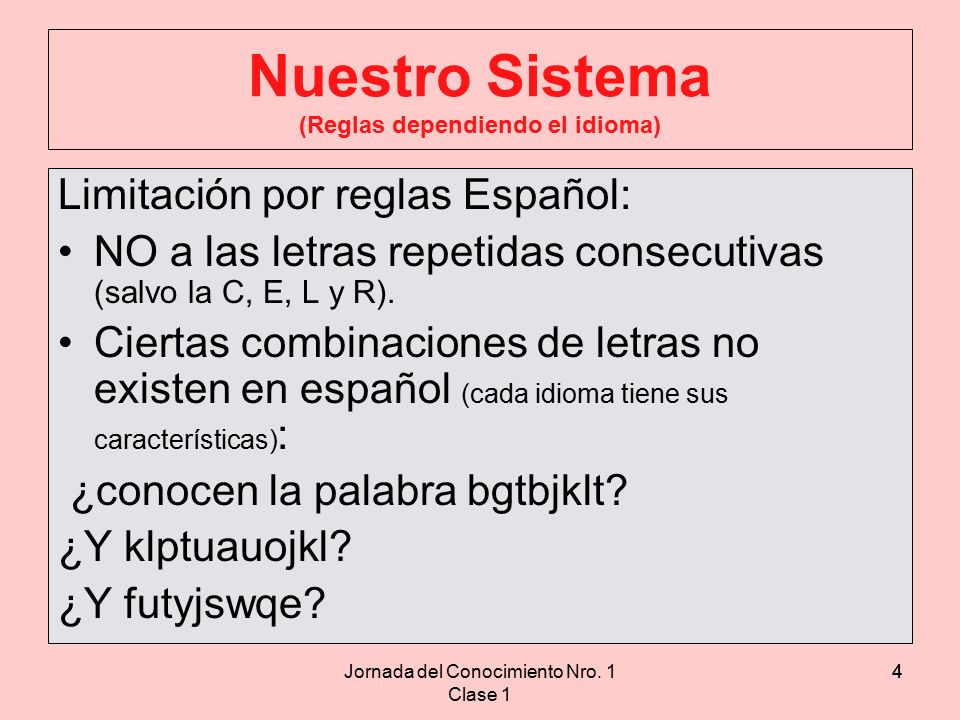 Nuestro Sistema
(Reglas dependiendo el idioma)

Limitación por reglas Español:

• NO a las letras repetidas consecutivas (salvo la C, E, L y R).

• Ciertas combinaciones de letras no existen en español (cada idioma tiene sus características):

¿conocen la palabra bgtbjklt?

¿Y klptuauojkl?

¿Y futyjswqe?

Jornada del Conocimiento Nro. 1
Clase 1

4